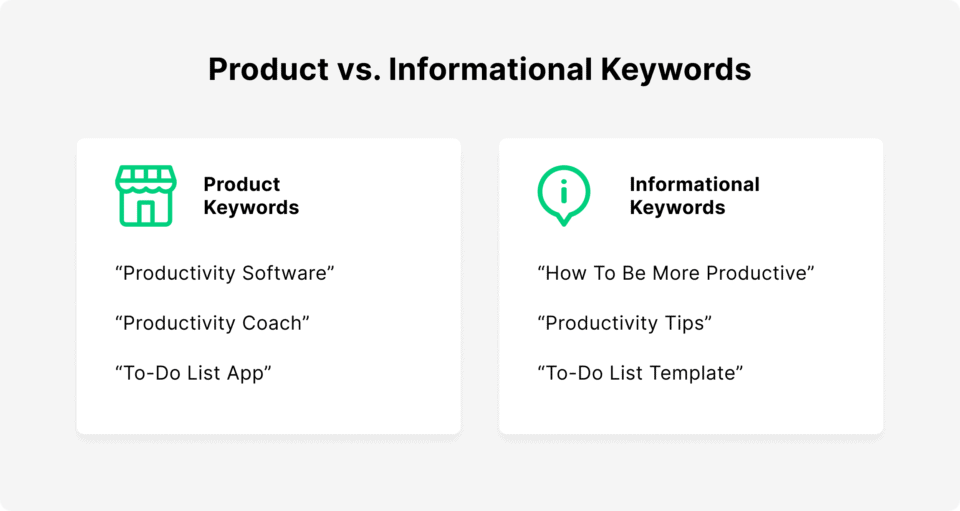 Product vs. Informational Keywords

Product Keywords

“Productivity Software”

“Productivity Coach”

“To-Do List App”

Informational Keywords

“How To Be More Productive”

“Productivity Tips”

“To-Do List Template”